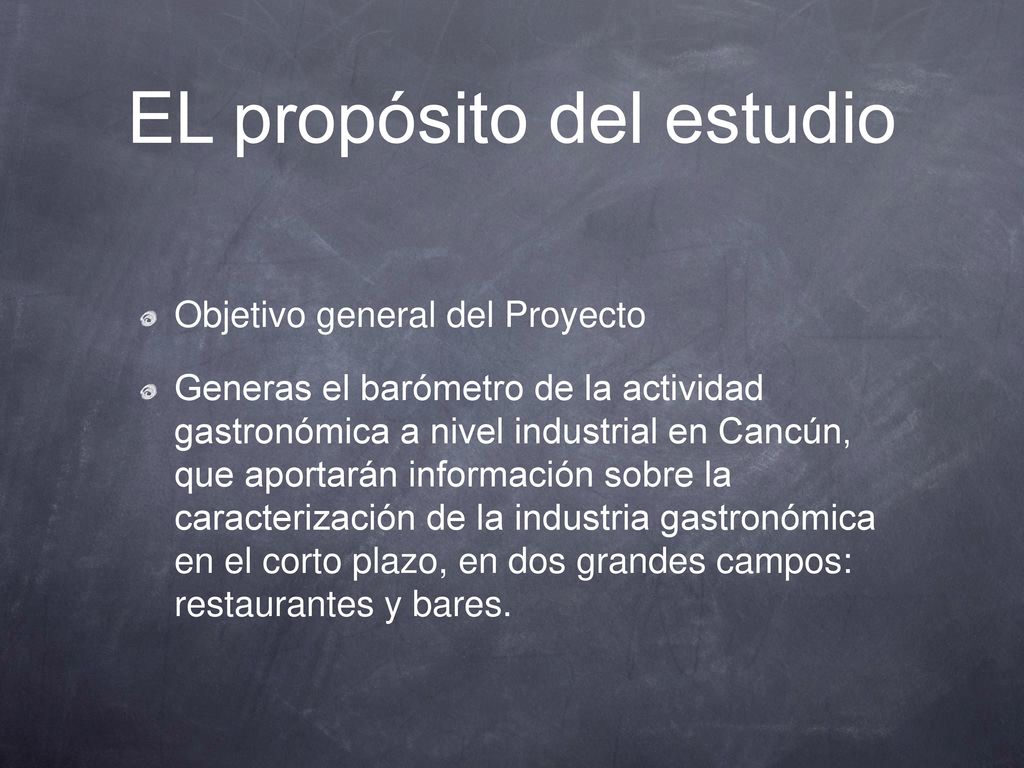 EL propósito del estudio

Objetivo general del Proyecto

Generas el barómetro de la actividad gastronómica a nivel industrial en Cancún, que aportarán información sobre la caracterización de la industria gastronómica en el corto plazo, en dos grandes campos: restaurantes y bares.